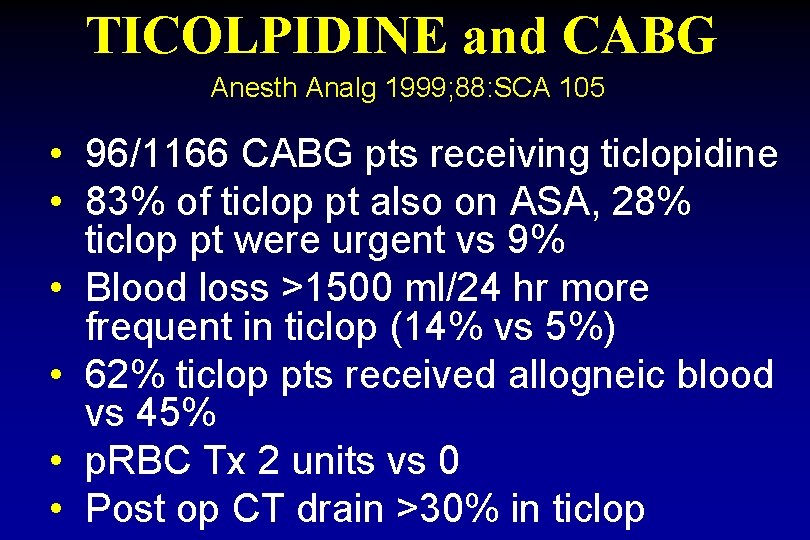 TICOLPIDINE and CABG

Anesth Analg 1999;88:SCA 105

• 96/1166 CABG pts receiving ticlopidine
• 83% of ticlop pt also on ASA, 28% ticlop pt were urgent vs 9%
• Blood loss >1500 ml/24 hr more frequent in ticlop (14% vs 5%)
• 62% ticlop pts received allogneic blood vs 45%
• pRBC Tx 2 units vs 0
• Post op CT drain >30% in ticlop